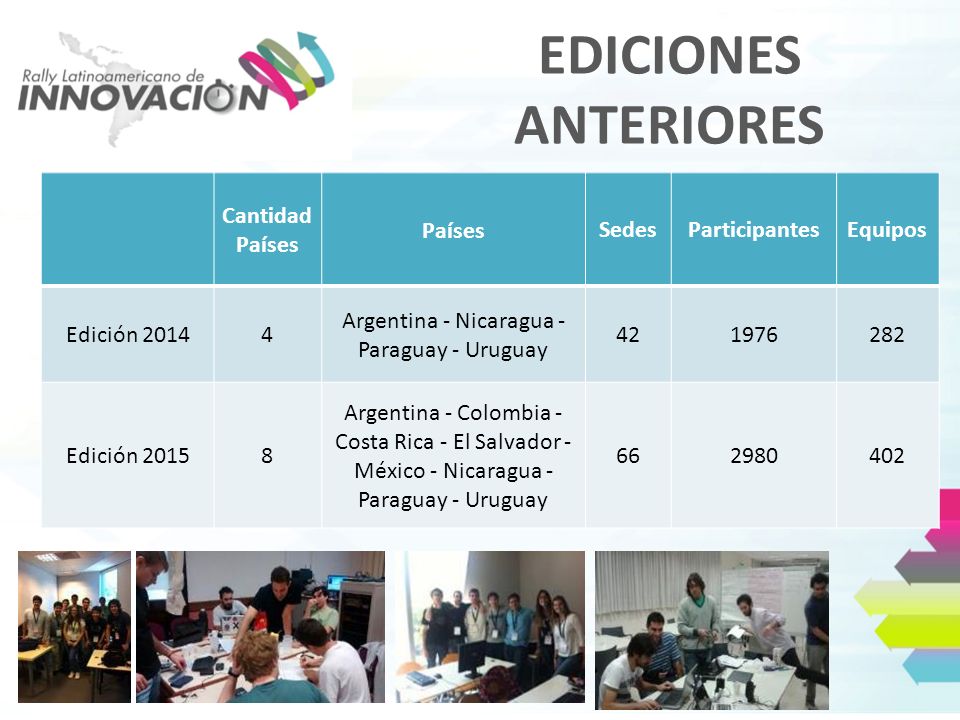 Rally Latinoamericano de INNOVACIÓN

EDICIONES ANTERIORES

| | Cantidad Países | Países | Sedes | Participantes | Equipos |
|---|---|---|---|---|---|
| Edición 2014 | 4 | Argentina - Nicaragua - Paraguay - Uruguay | 42 | 1976 | 282 |
| Edición 2015 | 8 | Argentina - Colombia - Costa Rica - El Salvador - México - Nicaragua - Paraguay - Uruguay | 66 | 2980 | 402 |